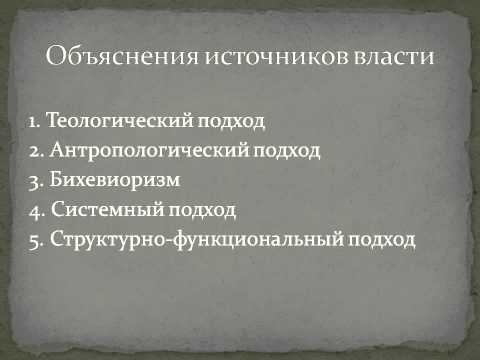 Объяснения источников власти

1. Теологический подход
2. Антропологический подход
3. Бихевиоризм
4. Системный подход
5. Структурно-функциональный подход